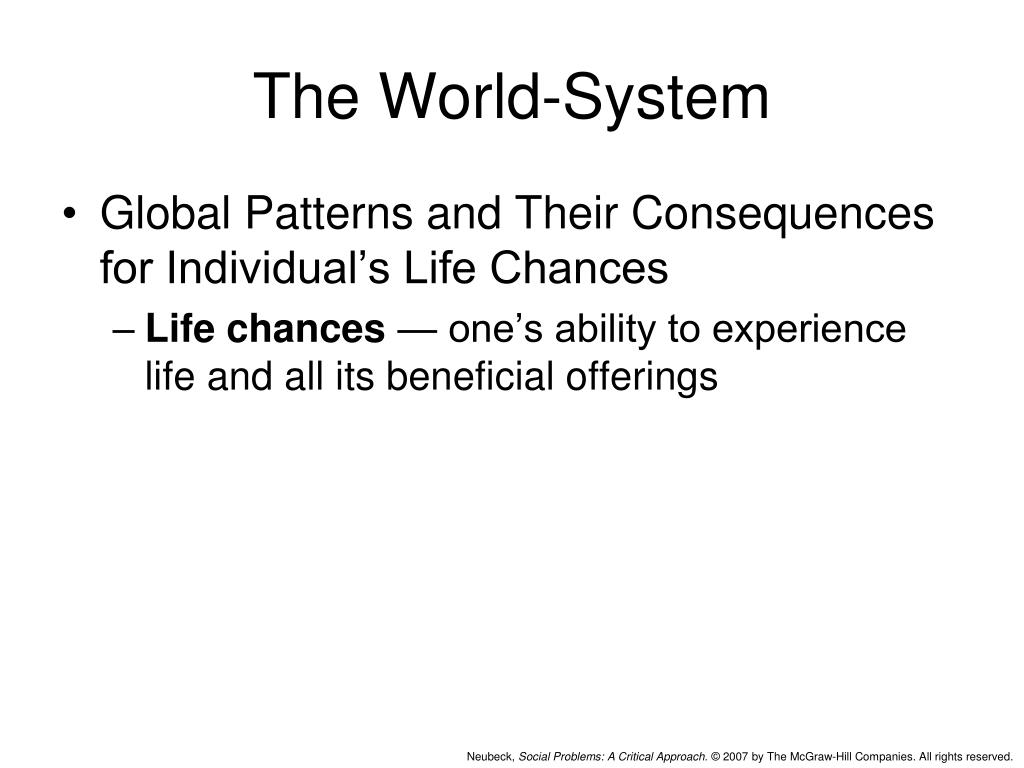 The World-System

• Global Patterns and Their Consequences for Individual’s Life Chances

– Life chances — one’s ability to experience life and all its beneficial offerings

Neubeck, Social Problems: A Critical Approach. © 2007 by The McGraw-Hill Companies. All rights reserved.